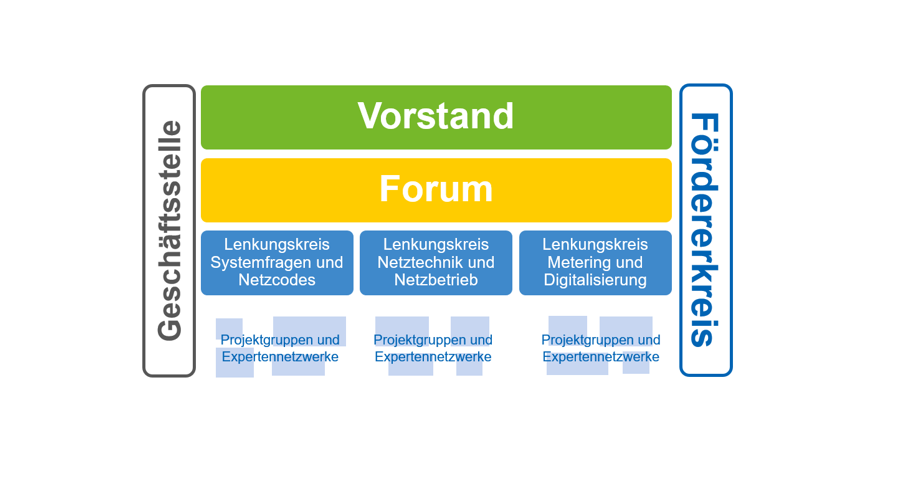 Geschäftsstelle

Vorstand

Forum

Lenkungskreis Systemfragen und Netzcodes

Lenkungskreis Netztechnik und Netzbetrieb

Lenkungskreis Metering und Digitalisierung

Projektgruppen und Expertennetzwerke

Projektgruppen und Expertennetzwerke

Projektgruppen und Expertennetzwerke

Fördererkreis